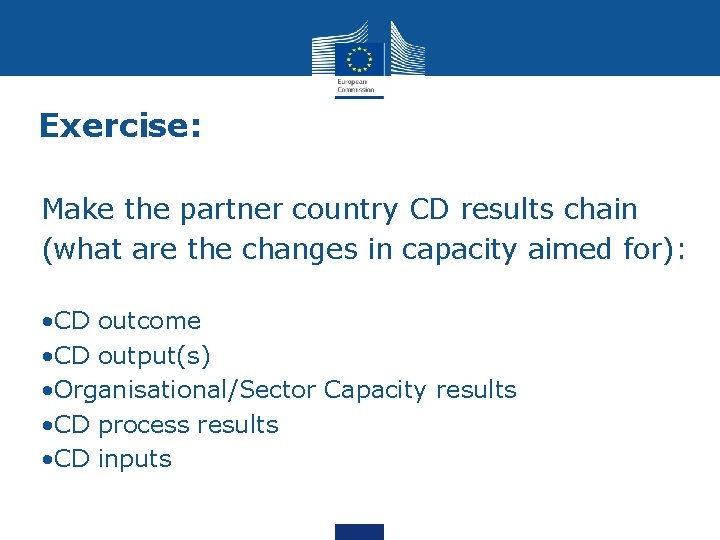 European Commission

Exercise:

Make the partner country CD results chain (what are the changes in capacity aimed for):

•CD outcome
•CD output(s)
•Organisational/Sector Capacity results
•CD process results
•CD inputs